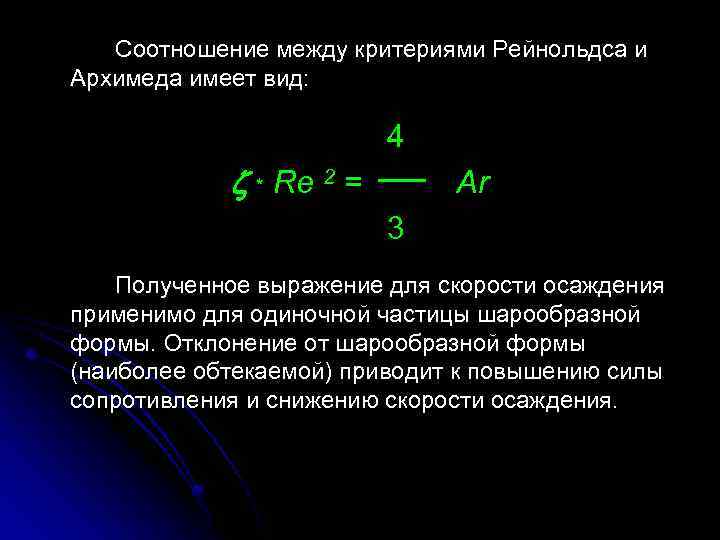 Соотношение между критериями Рейнольдса и Архимеда имеет вид:

$\zeta \cdot Re^2 = \frac{4}{3} Ar$

Полученное выражение для скорости осаждения применимо для одиночной частицы шарообразной формы. Отклонение от шарообразной формы (наиболее обтекаемой) приводит к повышению силы сопротивления и снижению скорости осаждения.